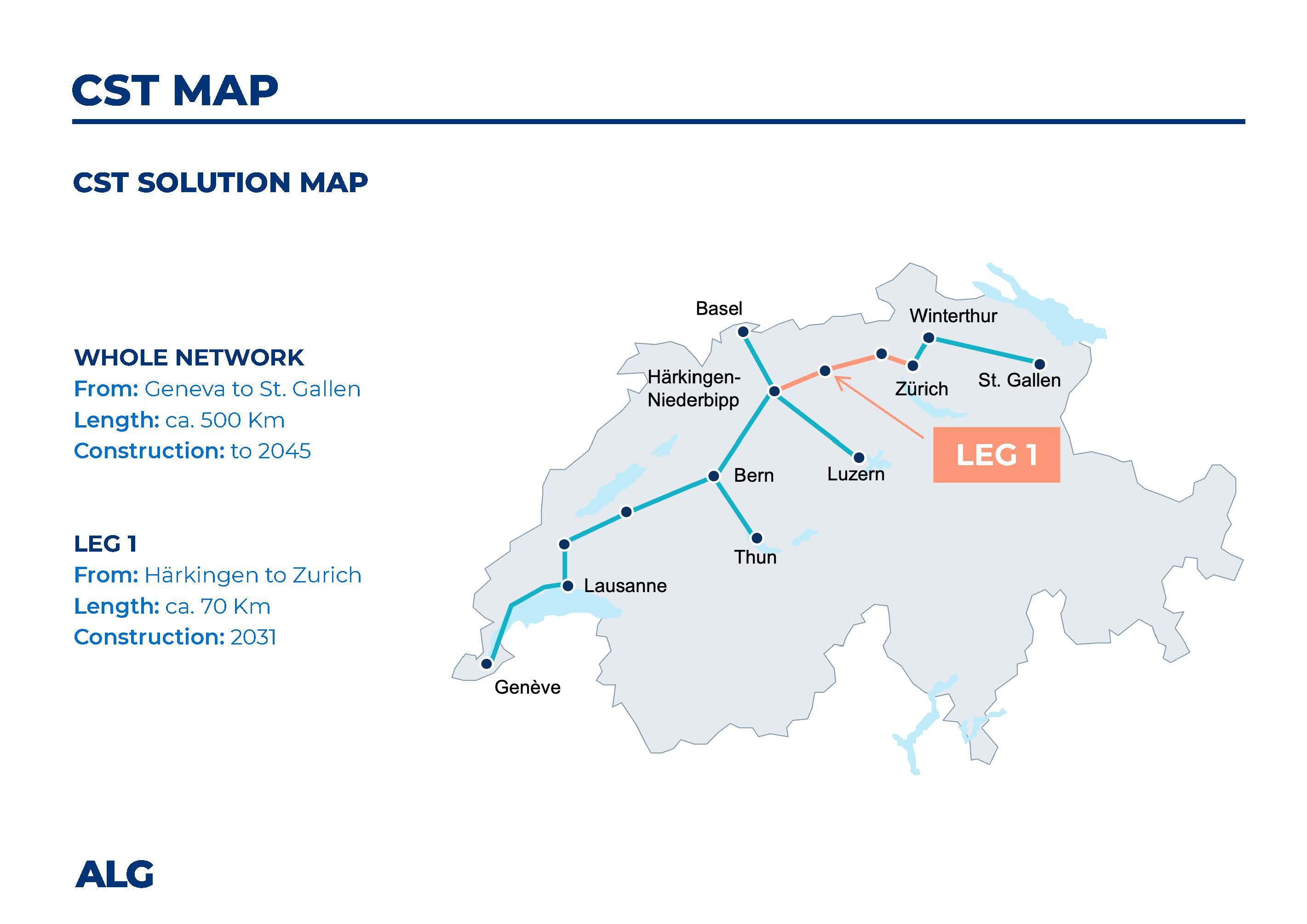 CST MAP

CST SOLUTION MAP

WHOLE NETWORK
From: Geneva to St. Gallen
Length: ca. 500 Km
Construction: to 2045

LEG 1
From: Härkingen to Zurich
Length: ca. 70 Km
Construction: 2031

Basel
Winterthur
Härkingen-Niederbipp
Zürich
St. Gallen
LEG 1
Bern
Luzern
Thun
Lausanne
Genève

ALG